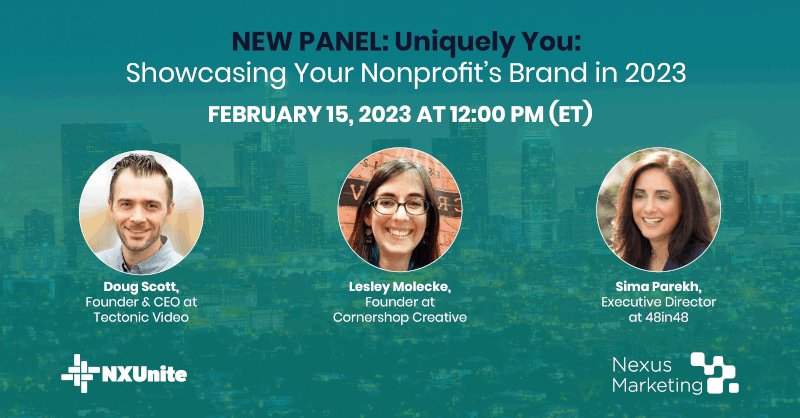 NEW PANEL: Uniquely You:
Showcasing Your Nonprofit's Brand in 2023

FEBRUARY 15, 2023 AT 12:00 PM (ET)

Doug Scott,
Founder & CEO at
Tectonic Video

Lesley Molecke,
Founder at
Cornershop Creative

Sima Parekh,
Executive Director
at 48in48

NXUnite

Nexus
Marketing